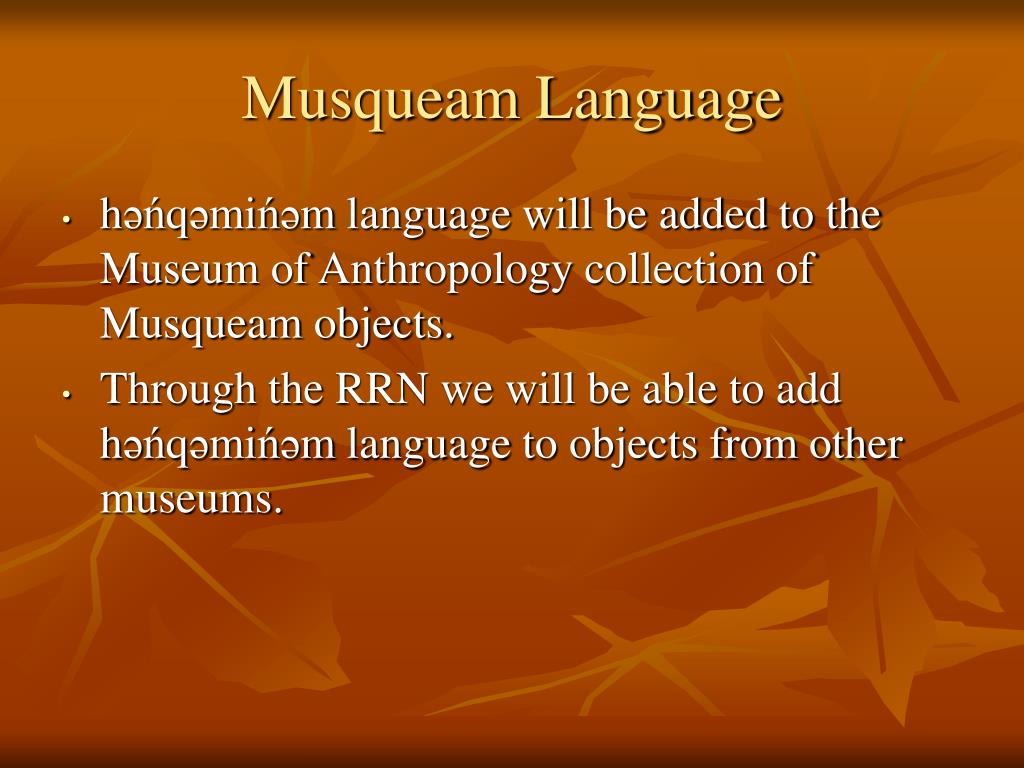 Musqueam Language

• həńqəmińəm language will be added to the Museum of Anthropology collection of Musqueam objects.

• Through the RRN we will be able to add həńqəmińəm language to objects from other museums.